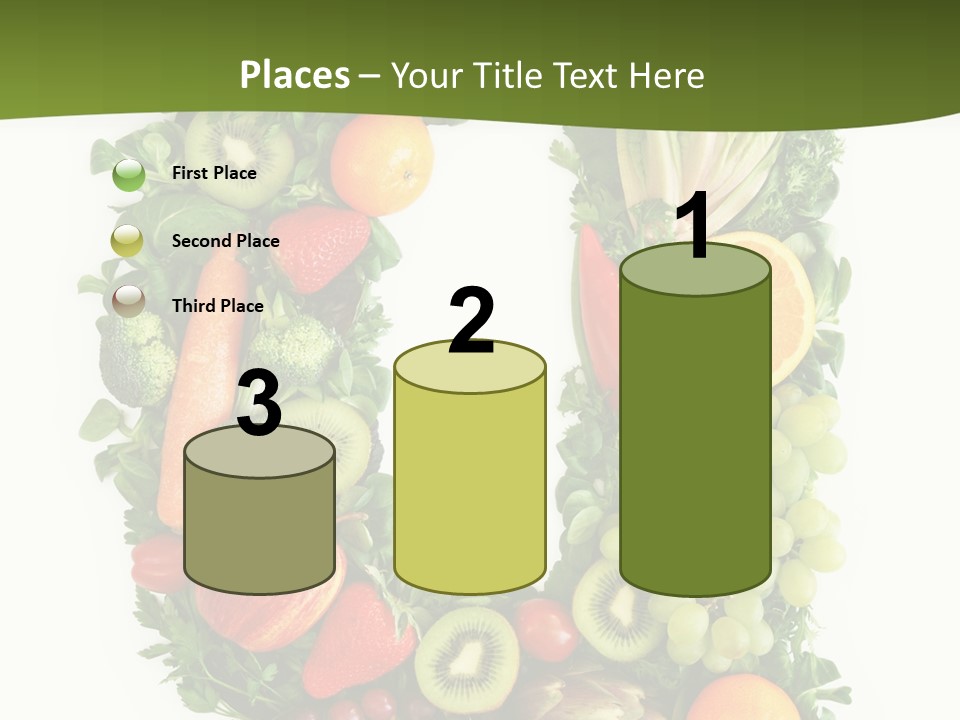 Places – Your Title Text Here

First Place

Second Place

Third Place

3

2

1